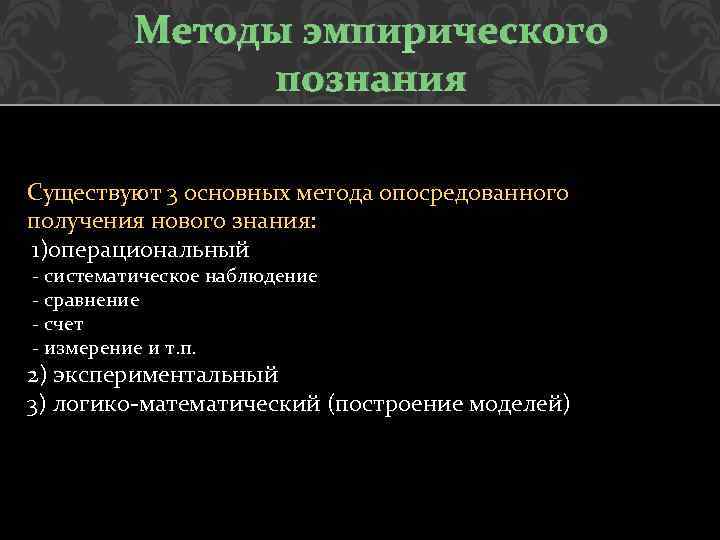 Методы эмпирического познания

Существуют 3 основных метода опосредованного получения нового знания:
1)операциональный
- систематическое наблюдение
- сравнение
- счет
- измерение и т.п.
2) экспериментальный
3) логико-математический (построение моделей)